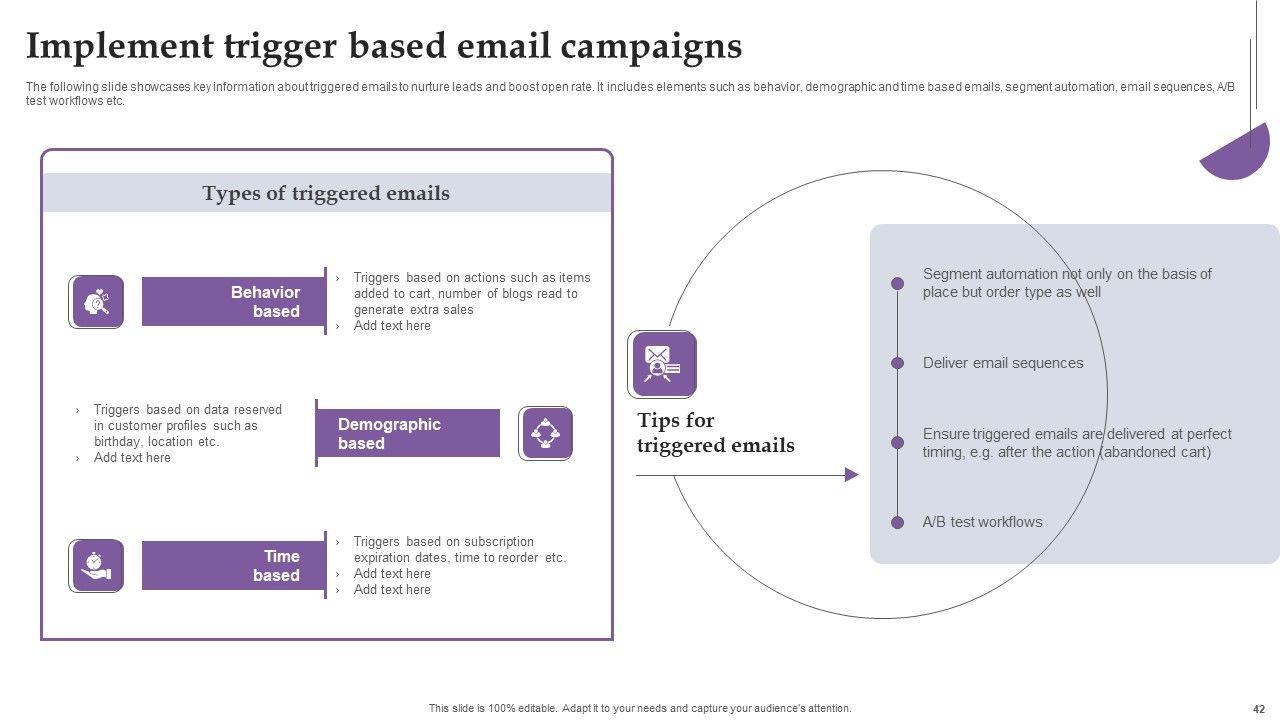 Implement trigger based email campaigns

The following slide showcases key information about triggered emails to nurture leads and boost open rate. It includes elements such as behavior, demographic and time based emails, segment automation, email sequences, A/B test workflows etc.

Types of triggered emails

Behavior based

› Triggers based on actions such as items added to cart, number of blogs read to generate extra sales
› Add text here

› Triggers based on data reserved in customer profiles such as birthday, location etc.
› Add text here

Demographic based

Time based

› Triggers based on subscription expiration dates, time to reorder etc.
› Add text here
› Add text here

Tips for triggered emails

Segment automation not only on the basis of place but order type as well

Deliver email sequences

Ensure triggered emails are delivered at perfect timing, e.g. after the action (abandoned cart)

A/B test workflows

This slide is 100% editable. Adapt it to your needs and capture your audience's attention.

42